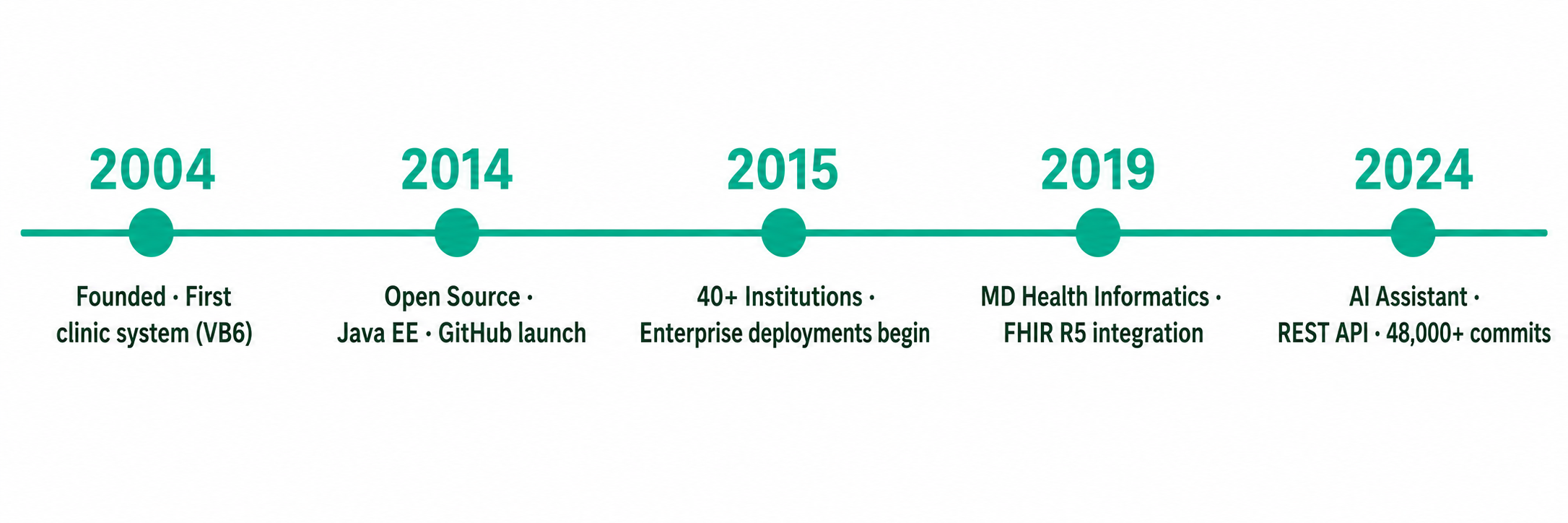 2004

Founded · First clinic system (VB6)

2014

Open Source · Java EE · GitHub launch

2015

40+ Institutions · Enterprise deployments begin

2019

MD Health Informatics · FHIR R5 integration

2024

AI Assistant · REST API · 48,000+ commits